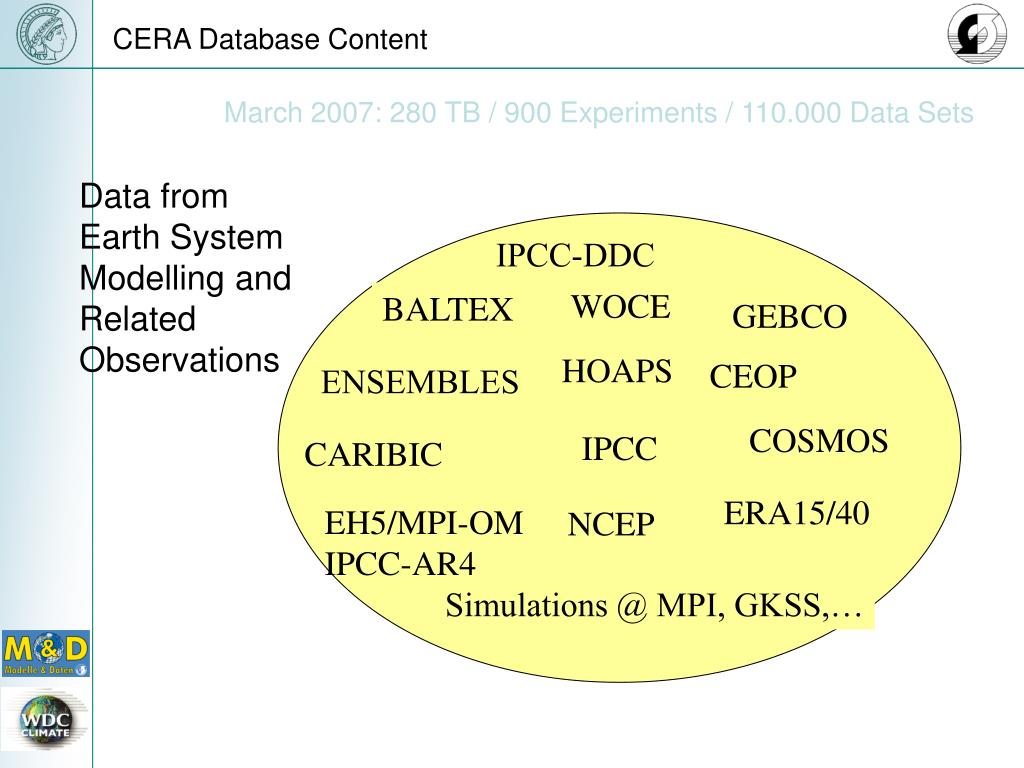 CERA Database Content

March 2007: 280 TB / 900 Experiments / 110.000 Data Sets

Data from Earth System Modelling and Related Observations

IPCC-DDC

BALTEX

WOCE

GEBCO

ENSEMBLES

HOAPS

CEOP

CARIBIC

IPCC

COSMOS

EH5/MPI-OM
IPCC-AR4

NCEP

ERA15/40

Simulations @ MPI, GKSS,…

M&D
Modelle & Daten

WDC
CLIMATE